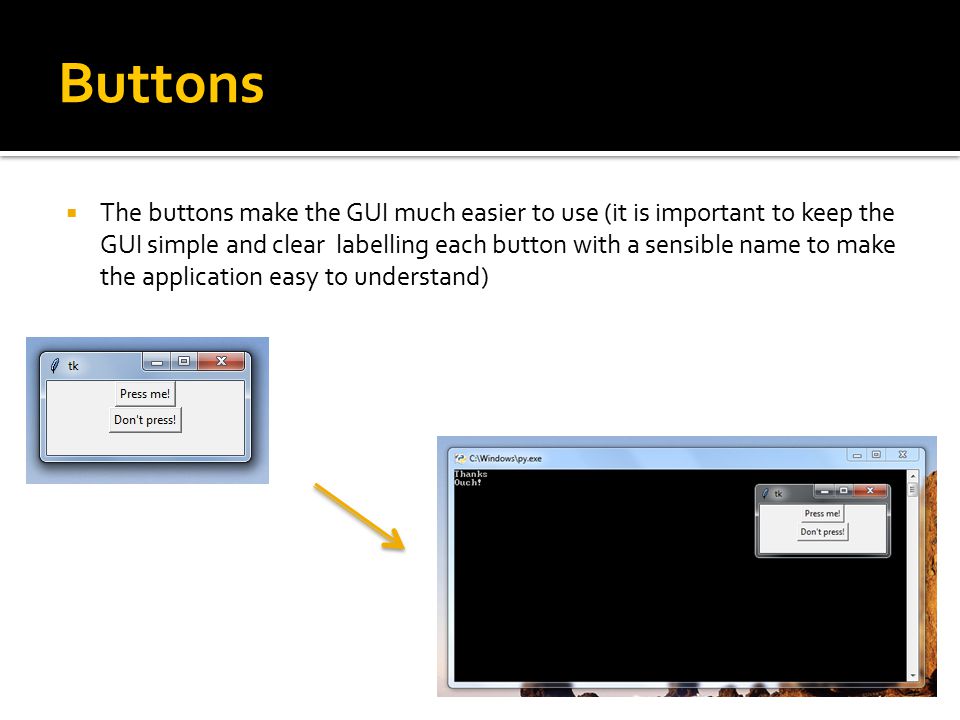 Buttons

The buttons make the GUI much easier to use (it is important to keep the GUI simple and clear  labelling each button with a sensible name to make the application easy to understand)

tk

Press me!

Don't press!

C:\Windows\py.exe

Thanks
Ouch!

tk

Press me!

Don't press!